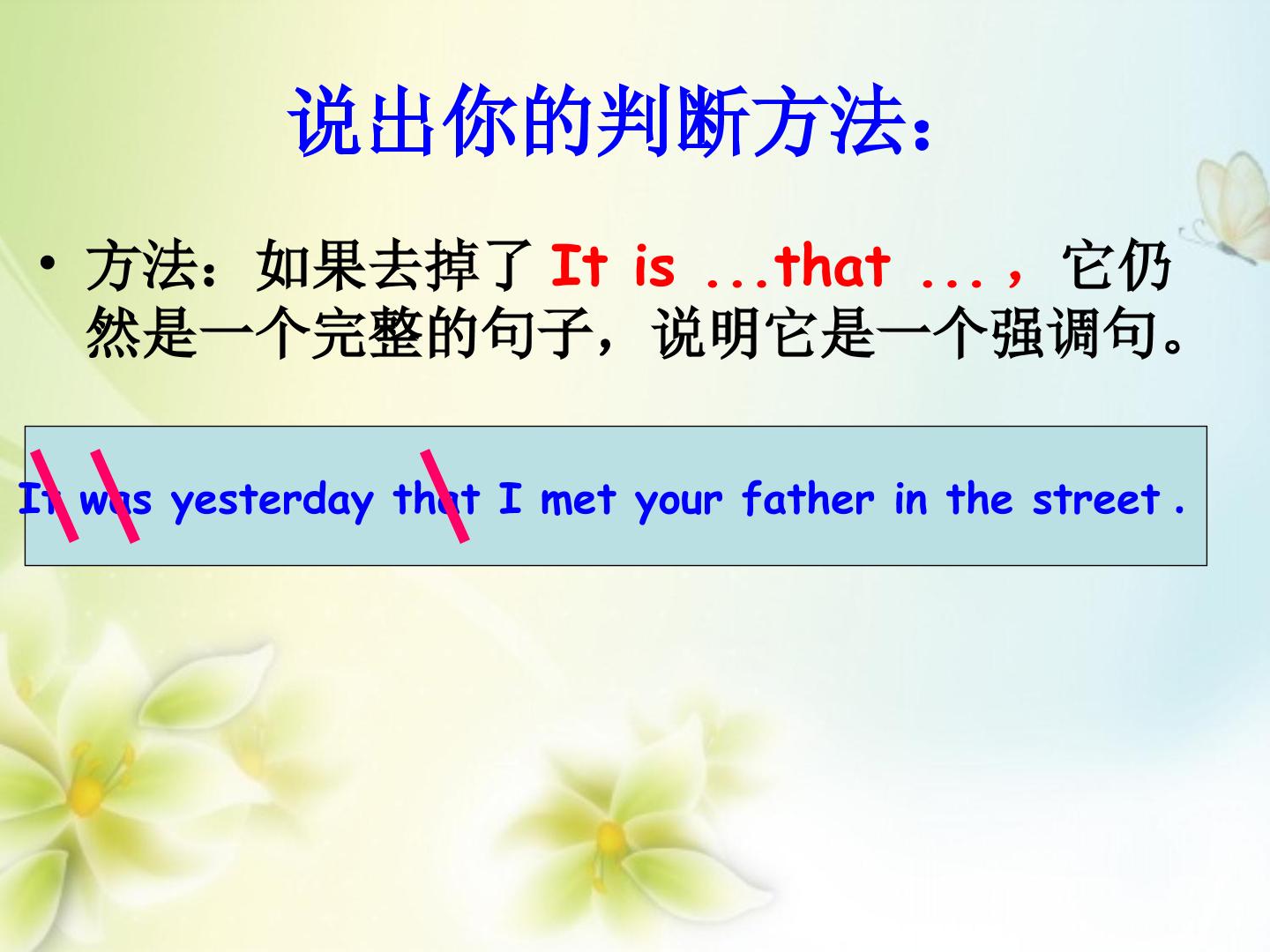 说出你的判断方法：

• 方法：如果去掉了It is ...that ...，它仍然是一个完整的句子，说明它是一个强调句。

It was yesterday that I met your father in the street .